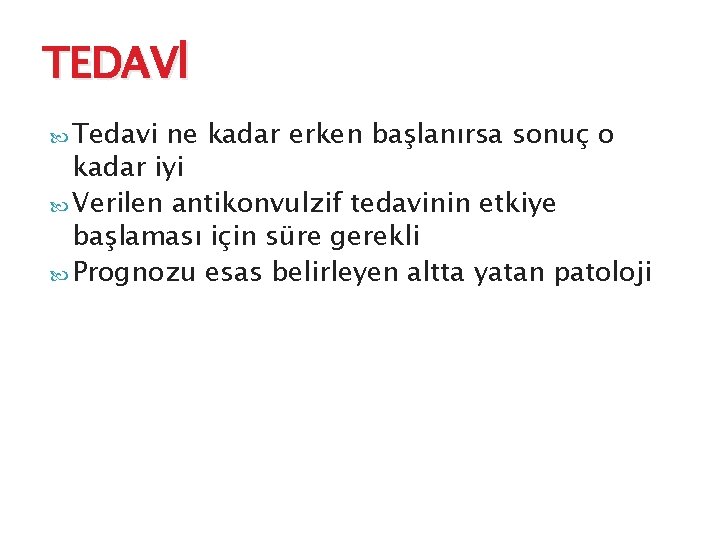 TEDAVİ

Tedavi ne kadar erken başlanırsa sonuç o kadar iyi

Verilen antikonvulzif tedavinin etkiye başlaması için süre gerekli

Prognozu esas belirleyen altta yatan patoloji